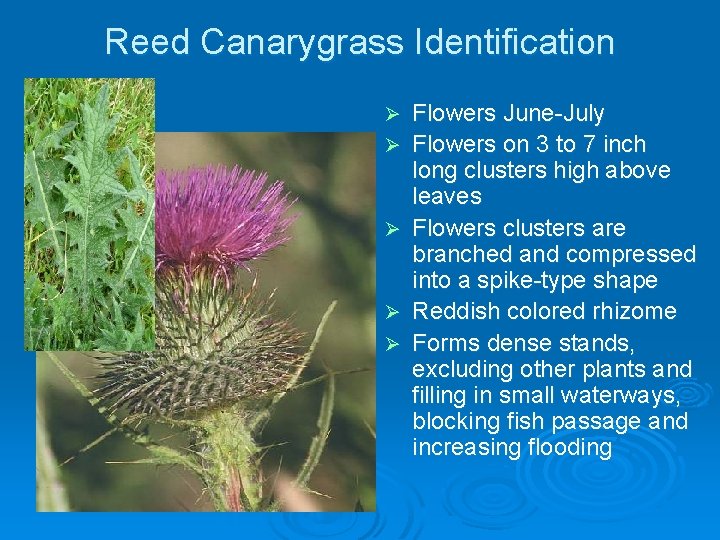 Reed Canarygrass Identification

➢ Flowers June-July
➢ Flowers on 3 to 7 inch long clusters high above leaves
➢ Flowers clusters are branched and compressed into a spike-type shape
➢ Reddish colored rhizome
➢ Forms dense stands, excluding other plants and filling in small waterways, blocking fish passage and increasing flooding